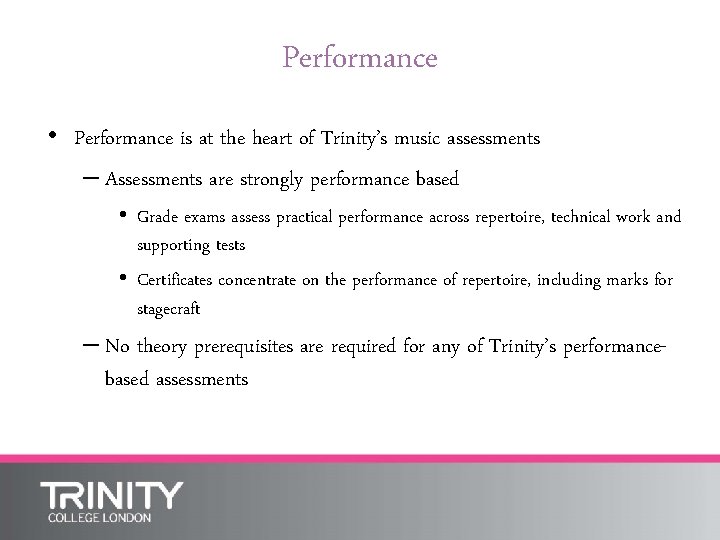 Performance

• Performance is at the heart of Trinity's music assessments

– Assessments are strongly performance based

• Grade exams assess practical performance across repertoire, technical work and supporting tests

• Certificates concentrate on the performance of repertoire, including marks for stagecraft

– No theory prerequisites are required for any of Trinity's performance-based assessments

TRINITY
COLLEGE LONDON